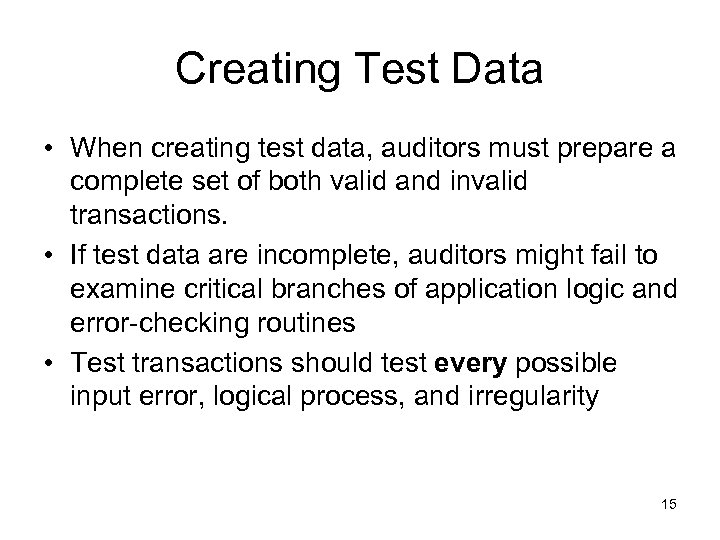 Creating Test Data

• When creating test data, auditors must prepare a complete set of both valid and invalid transactions.

• If test data are incomplete, auditors might fail to examine critical branches of application logic and error-checking routines

• Test transactions should test every possible input error, logical process, and irregularity

15